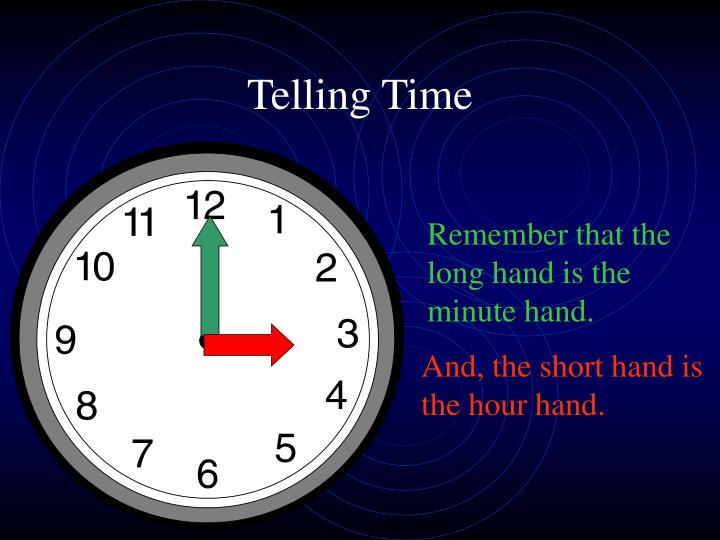 Telling Time

12
1
2
3
4
5
6
7
8
9
10
11

Remember that the long hand is the minute hand.

And, the short hand is the hour hand.